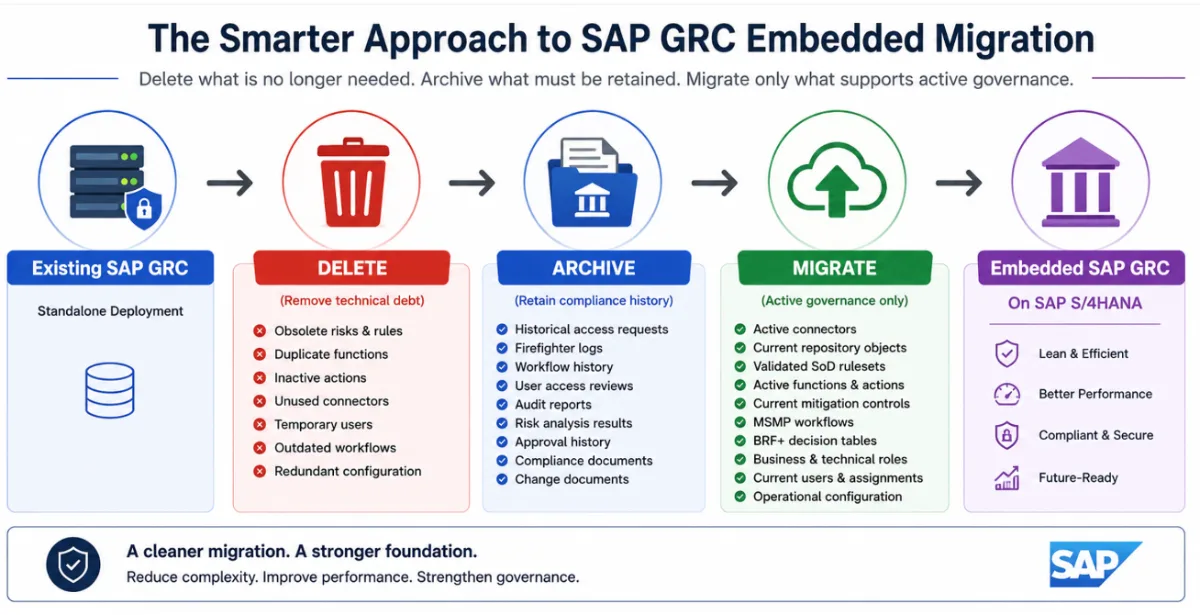 The Smarter Approach to SAP GRC Embedded Migration

Delete what is no longer needed. Archive what must be retained. Migrate only what supports active governance.

Existing SAP GRC

Standalone Deployment

DELETE

(Remove technical debt)

Obsolete risks & rules
Duplicate functions
Inactive actions
Unused connectors
Temporary users
Outdated workflows
Redundant configuration

ARCHIVE

(Retain compliance history)

Historical access requests
Firefighter logs
Workflow history
User access reviews
Audit reports
Risk analysis results
Approval history
Compliance documents
Change documents

MIGRATE

(Active governance only)

Active connectors
Current repository objects
Validated SoD rulesets
Active functions & actions
Current mitigation controls
MSMP workflows
BRF+ decision tables
Business & technical roles
Current users & assignments
Operational configuration

Embedded SAP GRC

On SAP S/4HANA

Lean & Efficient
Better Performance
Compliant & Secure
Future-Ready

A cleaner migration. A stronger foundation.

Reduce complexity. Improve performance. Strengthen governance.

SAP